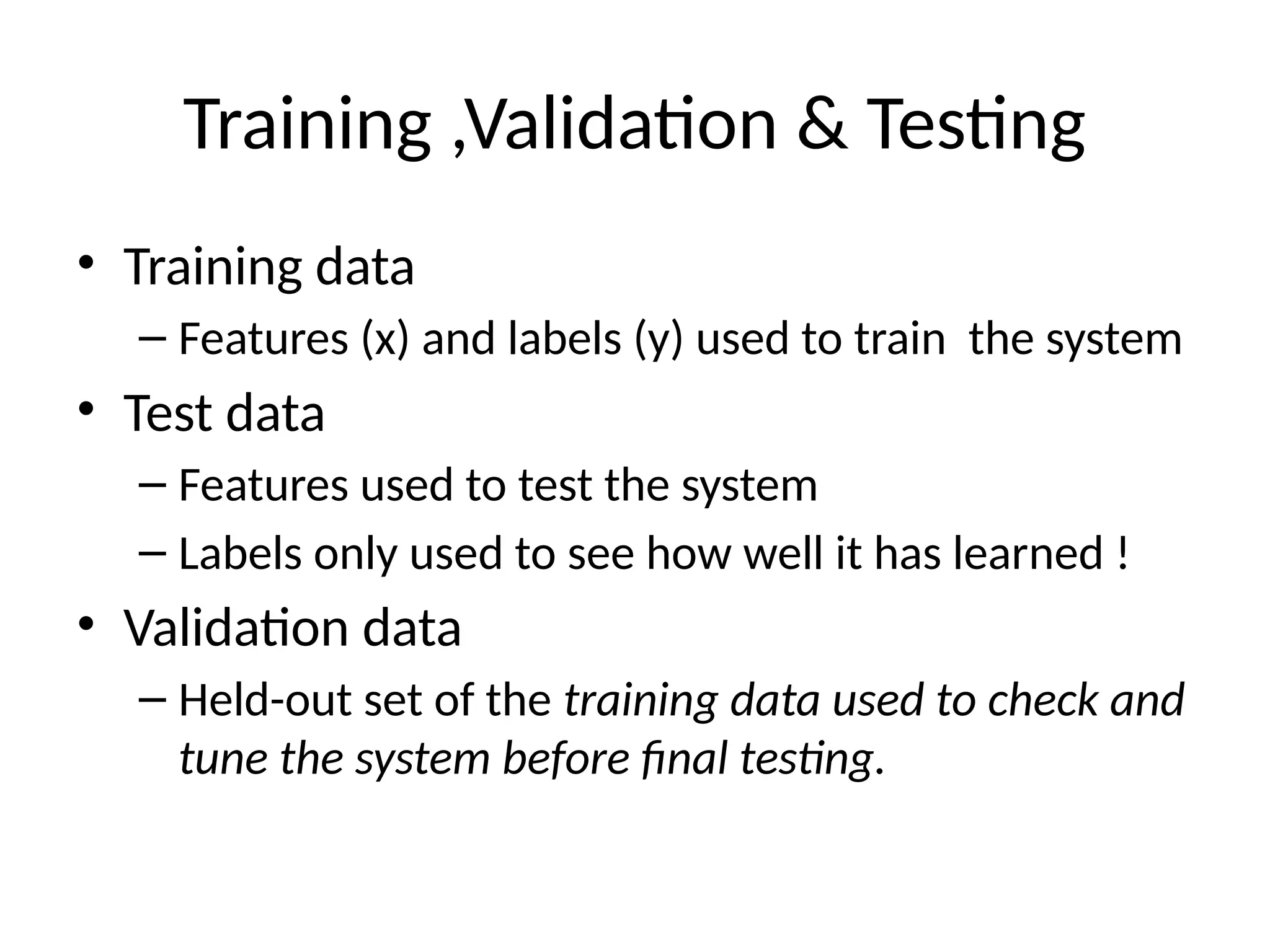 Training ,Validation & Testing

• Training data
– Features (x) and labels (y) used to train the system
• Test data
– Features used to test the system
– Labels only used to see how well it has learned !
• Validation data
– Held-out set of the training data used to check and tune the system before final testing.